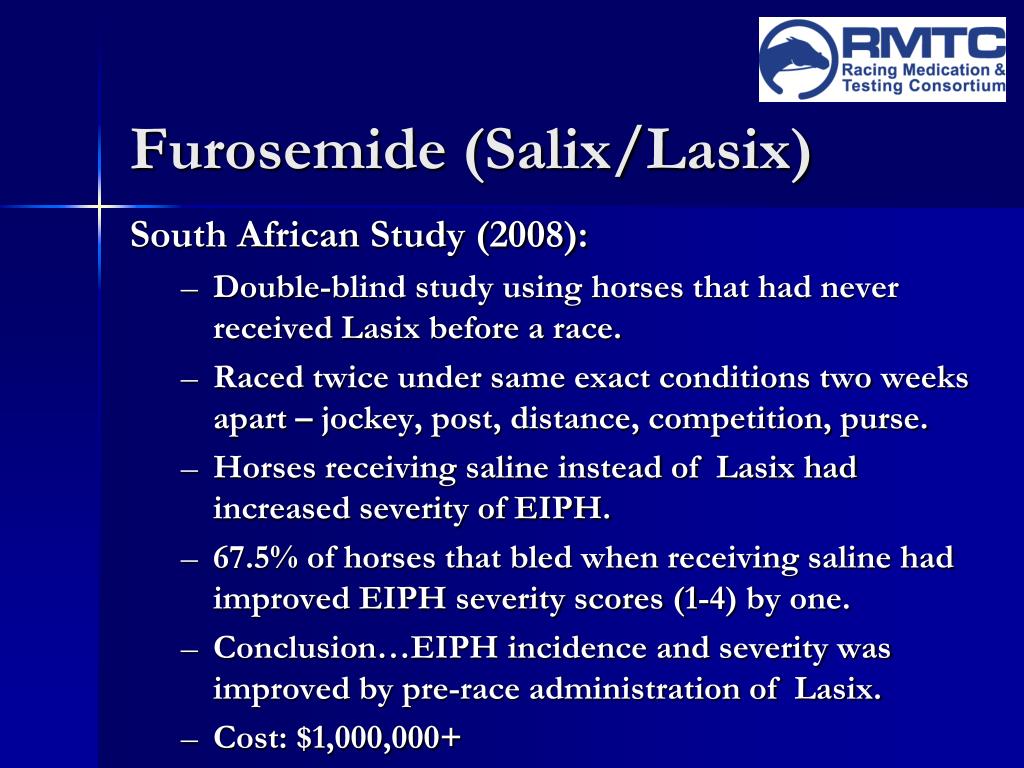 RMTC
Racing Medication & Testing Consortium

Furosemide (Salix/Lasix)

South African Study (2008):

– Double-blind study using horses that had never received Lasix before a race.
– Raced twice under same exact conditions two weeks apart – jockey, post, distance, competition, purse.
– Horses receiving saline instead of Lasix had increased severity of EIPH.
– 67.5% of horses that bled when receiving saline had improved EIPH severity scores (1-4) by one.
– Conclusion…EIPH incidence and severity was improved by pre-race administration of Lasix.
– Cost: $1,000,000+